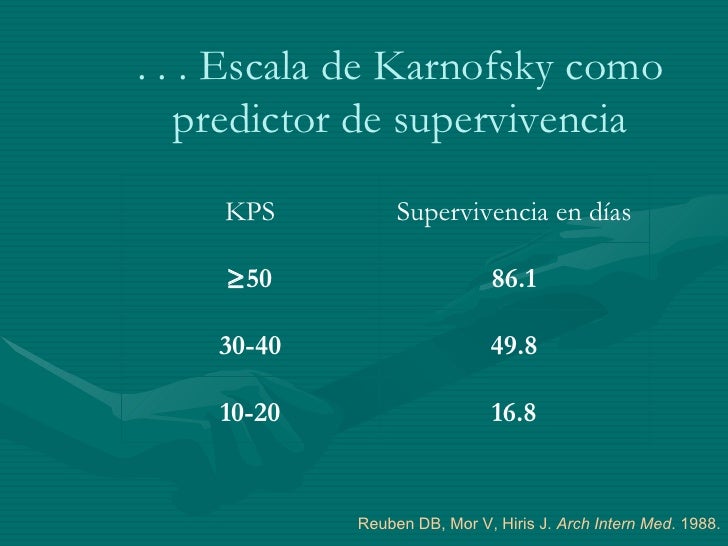 . . . Escala de Karnofsky como predictor de supervivencia

| KPS | Supervivencia en días |
|---|---|
| $\geq$50 | 86.1 |
| 30-40 | 49.8 |
| 10-20 | 16.8 |

Reuben DB, Mor V, Hiris J. Arch Intern Med. 1988.